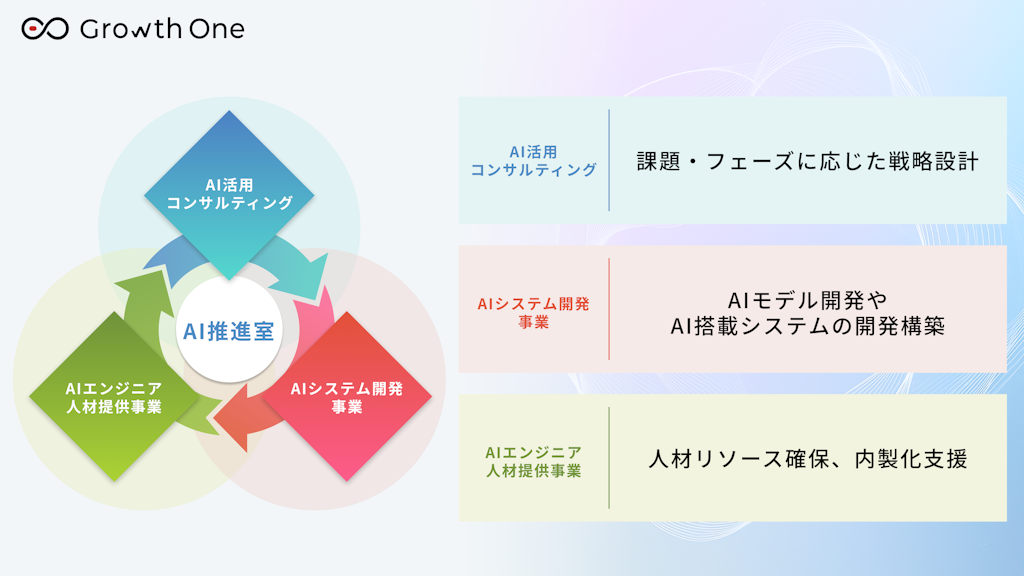 Growth One

AI活用
コンサルティング

AI推進室

AIエンジニア
人材提供事業

AIシステム開発
事業

AI活用
コンサルティング

課題・フェーズに応じた戦略設計

AIシステム開発
事業

AIモデル開発や
AI搭載システムの開発構築

AIエンジニア
人材提供事業

人材リソース確保、内製化支援